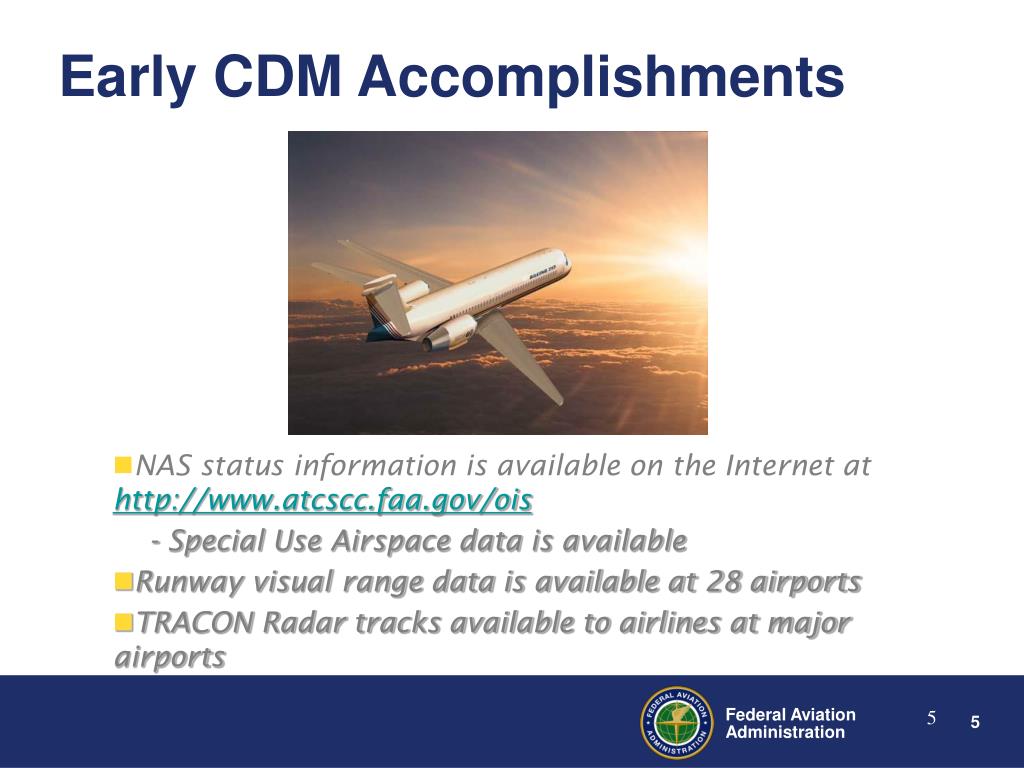 Early CDM Accomplishments

BOEING 717

NAS status information is available on the Internet at http://www.atcscc.faa.gov/ois

- Special Use Airspace data is available

Runway visual range data is available at 28 airports

TRACON Radar tracks available to airlines at major airports

FEDERAL AVIATION ADMINISTRATION

Federal Aviation Administration

5

5